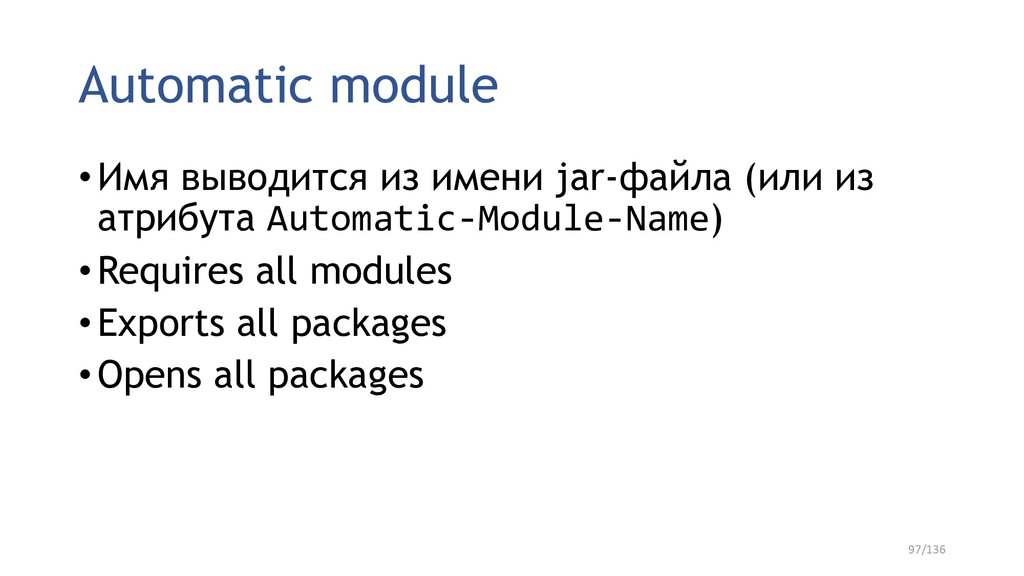 Automatic module

• Имя выводится из имени jar-файла (или из атрибута Automatic-Module-Name)
• Requires all modules
• Exports all packages
• Opens all packages

97/136